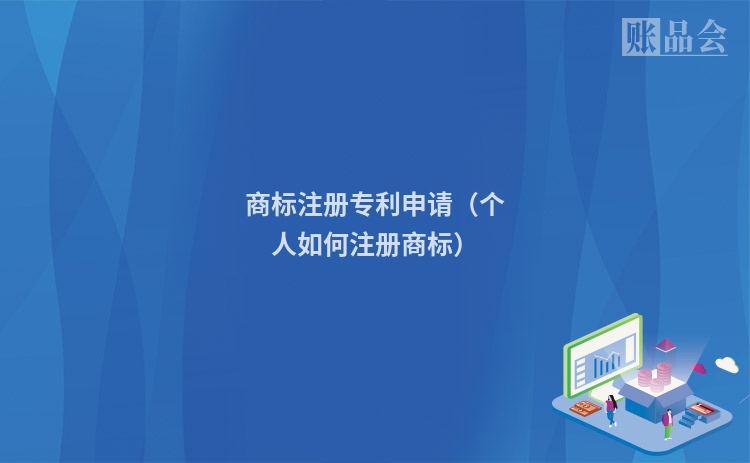 账品会

商标注册专利申请（个人如何注册商标）